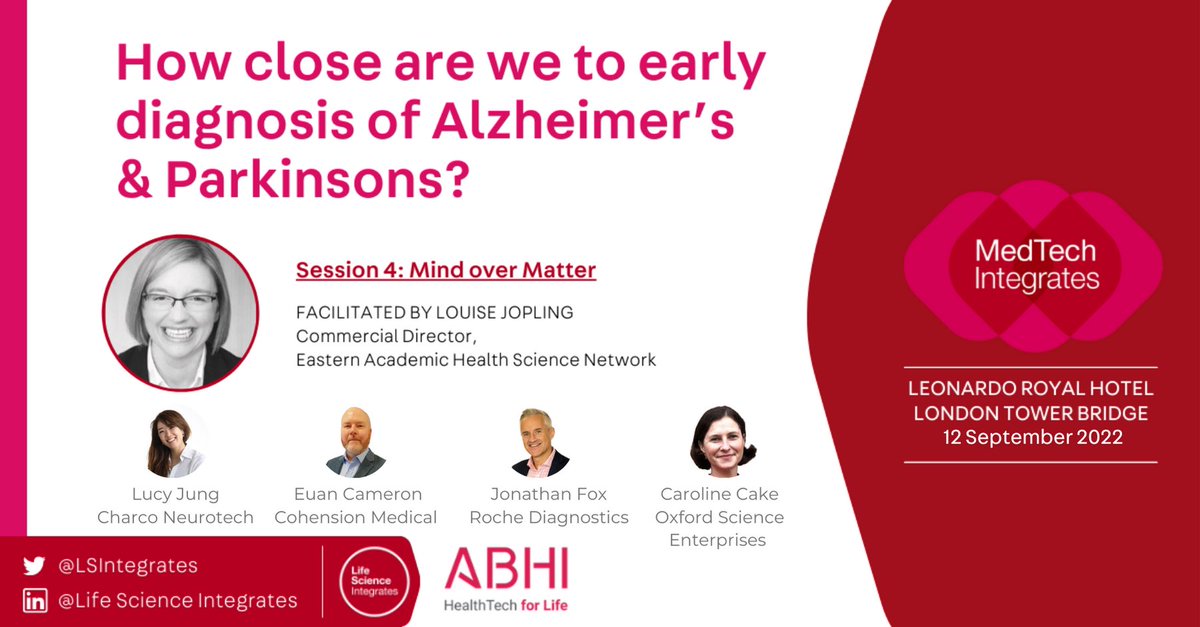 How close are we to early diagnosis of Alzheimer's & Parkinsons?

Session 4: Mind over Matter

FACILITATED BY LOUISE JOPLING
Commercial Director,
Eastern Academic Health Science Network

Lucy Jung
Charco Neurotech

Euan Cameron
Cohension Medical

Jonathan Fox
Roche Diagnostics

Caroline Cake
Oxford Science Enterprises

MedTech Integrates

LEONARDO ROYAL HOTEL
LONDON TOWER BRIDGE
12 September 2022

@LSIntegrates
@Life Science Integrates

Life Science Integrates

ABHI
HealthTech for Life